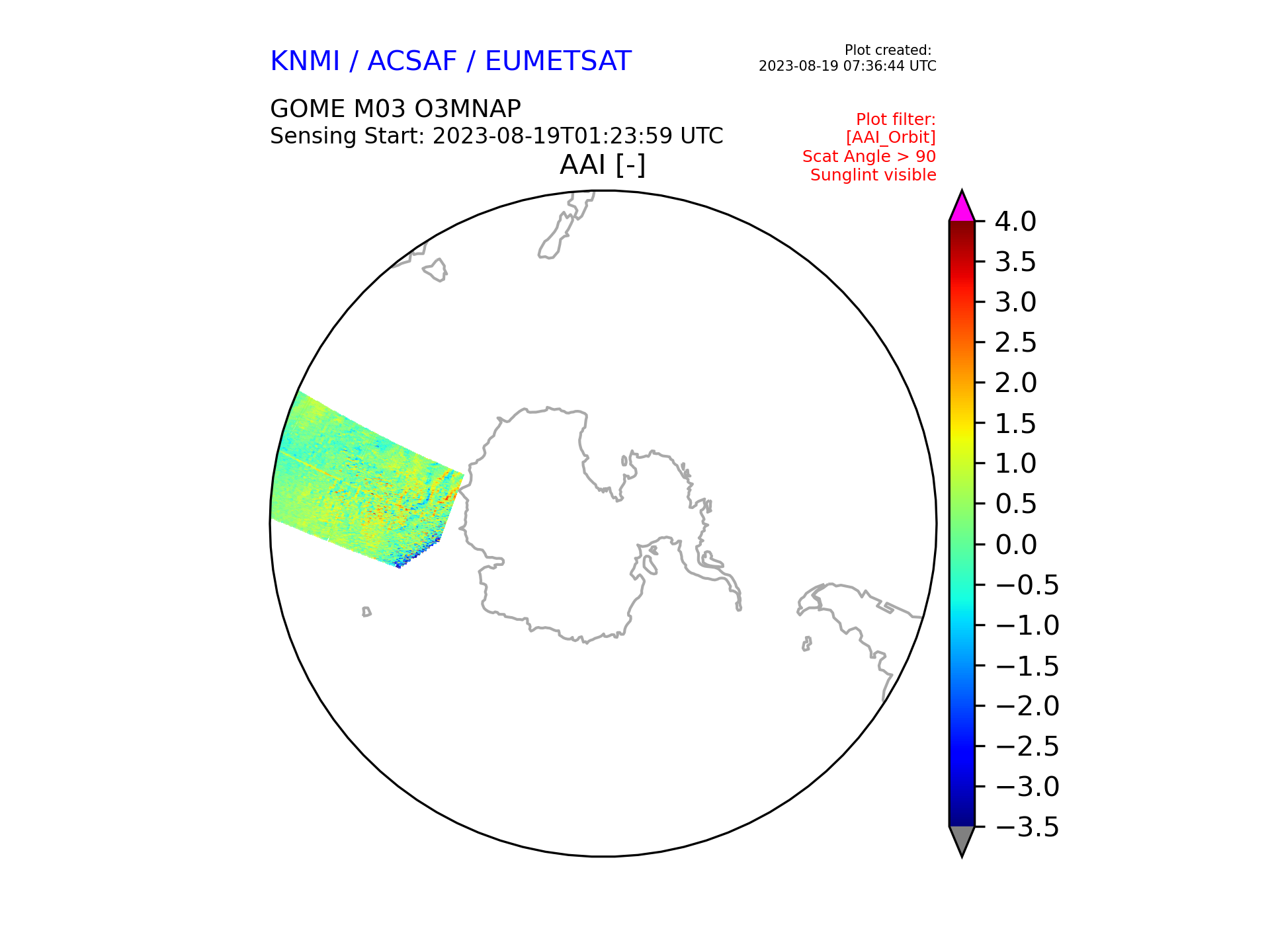 KNMI / ACSAF / EUMETSAT

Plot created:
2023-08-19 07:36:44 UTC

GOME M03 O3MNAP
Sensing Start: 2023-08-19T01:23:59 UTC

Plot filter:
[AAI_Orbit]
Scat Angle > 90
Sunglint visible

AAI [-]

4.0
3.5
3.0
2.5
2.0
1.5
1.0
0.5
0.0
−0.5
−1.0
−1.5
−2.0
−2.5
−3.0
−3.5